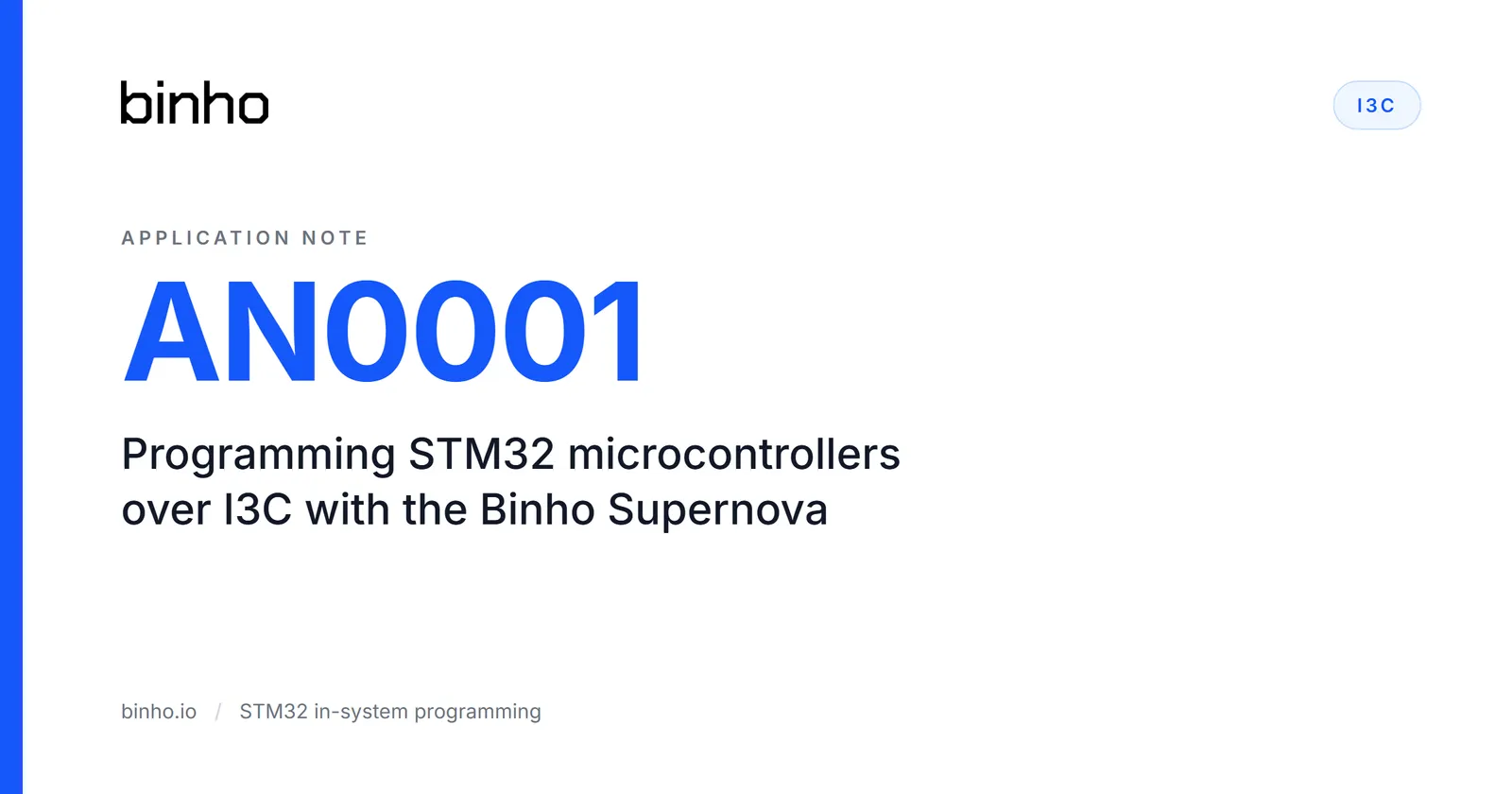 binho

I3C

APPLICATION NOTE

AN0001

Programming STM32 microcontrollers over I3C with the Binho Supernova

binho.io / STM32 in-system programming